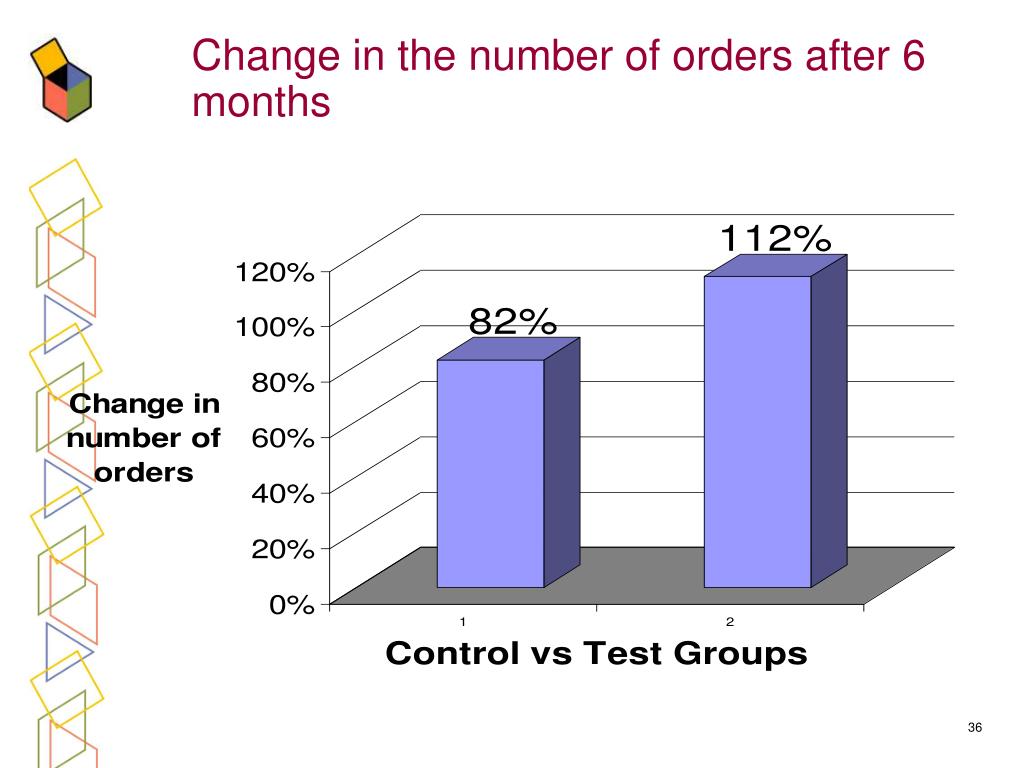 Change in the number of orders after 6 months

Change in number of orders

120%
100%
80%
60%
40%
20%
0%

82%
112%

1
2

Control vs Test Groups

36